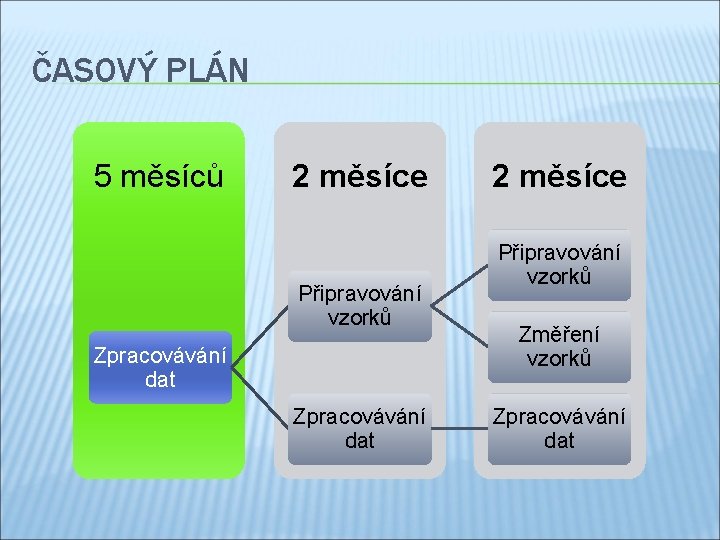 ČASOVÝ PLÁN

5 měsíců

Zpracovávání dat

2 měsíce

Připravování vzorků

Zpracovávání dat

2 měsíce

Připravování vzorků

Změření vzorků

Zpracovávání dat